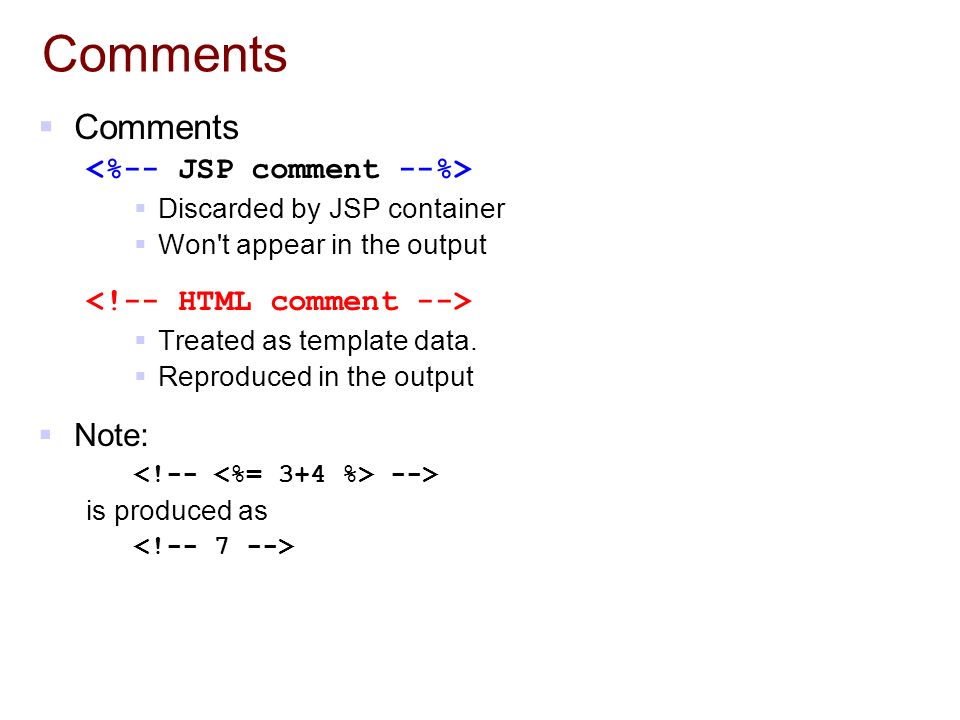 Comments

Comments
<%-- JSP comment --%>
Discarded by JSP container
Won't appear in the output

<!-- HTML comment -->
Treated as template data.
Reproduced in the output

Note:
<!-- <%= 3+4 %> -->
is produced as
<!-- 7 -->